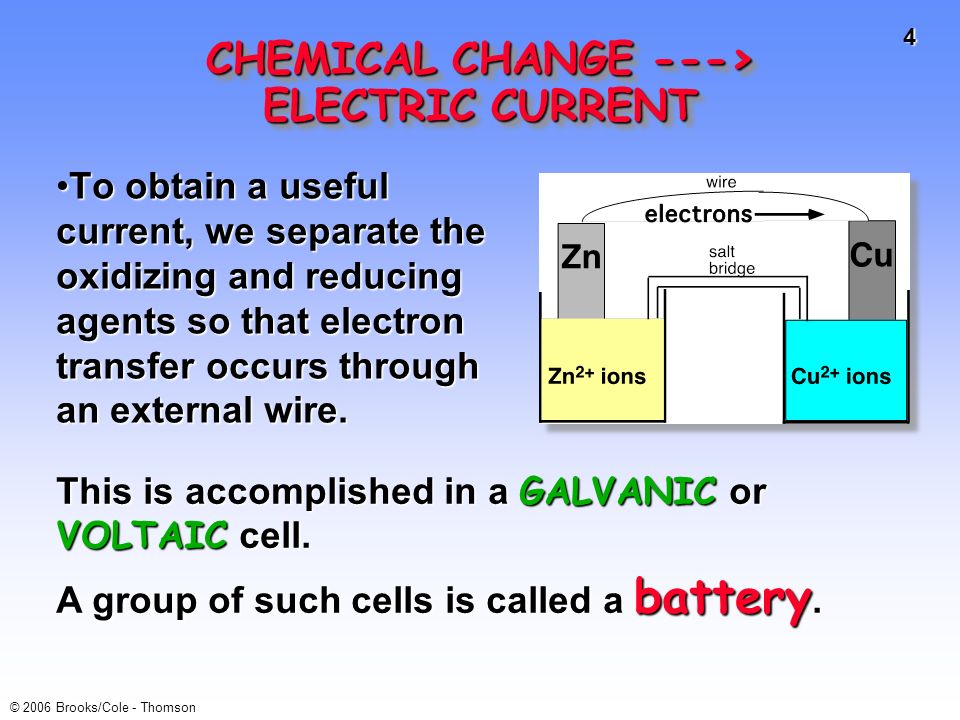 4

CHEMICAL CHANGE ---> ELECTRIC CURRENT

•To obtain a useful current, we separate the oxidizing and reducing agents so that electron transfer occurs through an external wire.

wire
electrons
Zn
salt bridge
Cu
$Zn^{2+}$ ions
$Cu^{2+}$ ions

This is accomplished in a GALVANIC or VOLTAIC cell.

A group of such cells is called a battery.

© 2006 Brooks/Cole - Thomson